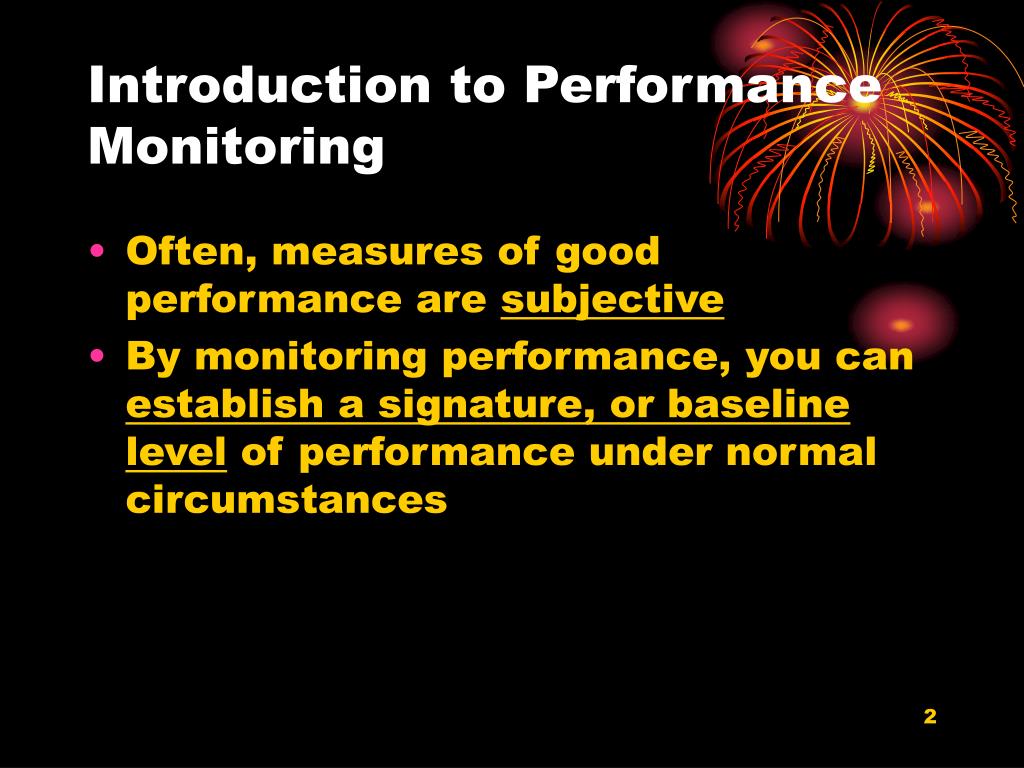 Introduction to Performance Monitoring

• Often, measures of good performance are subjective
• By monitoring performance, you can establish a signature, or baseline level of performance under normal circumstances

2